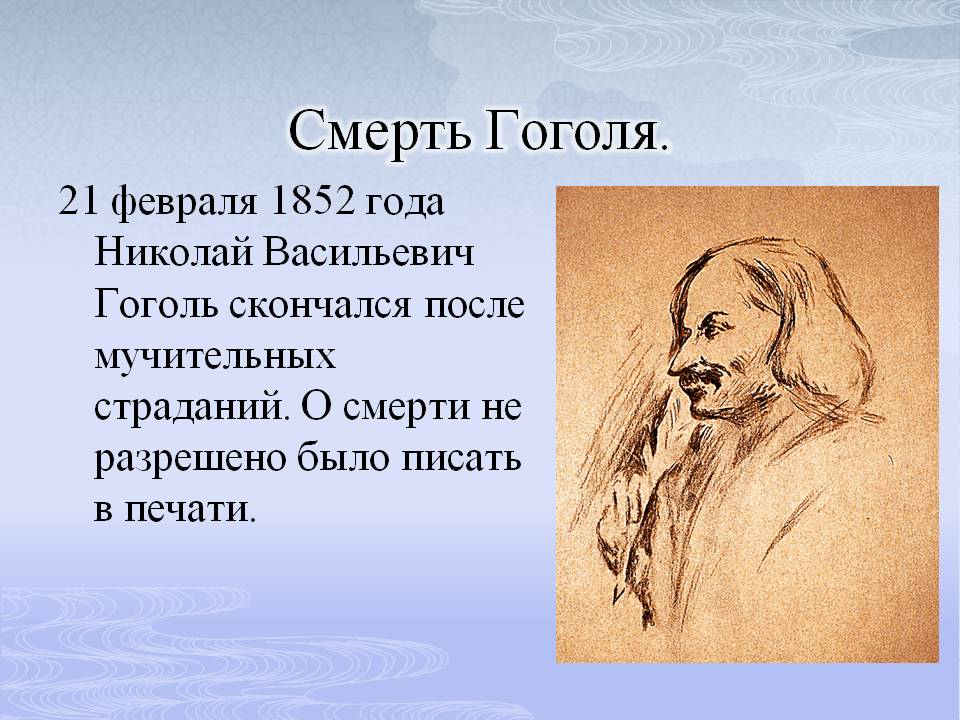 Смерть Гоголя.

21 февраля 1852 года Николай Васильевич Гоголь скончался после мучительных страданий. О смерти не разрешено было писать в печати.